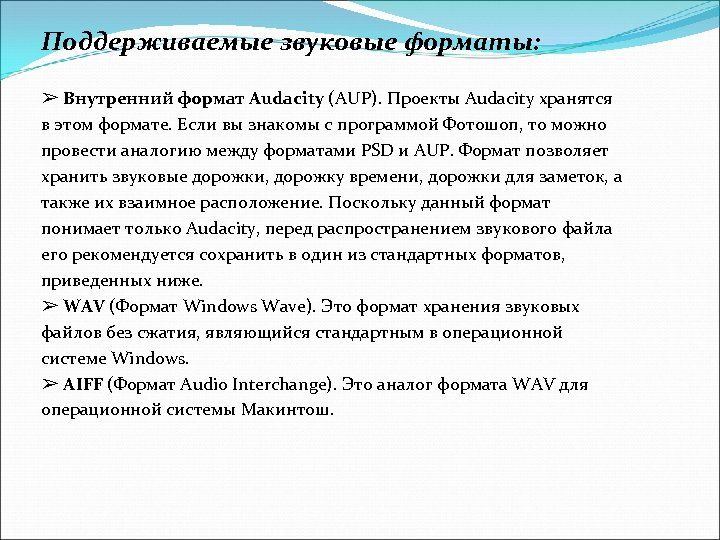 Поддерживаемые звуковые форматы:

➢ Внутренний формат Audacity (AUP). Проекты Audacity хранятся в этом формате. Если вы знакомы с программой Фотошоп, то можно провести аналогию между форматами PSD и AUP. Формат позволяет хранить звуковые дорожки, дорожку времени, дорожки для заметок, а также их взаимное расположение. Поскольку данный формат понимает только Audacity, перед распространением звукового файла его рекомендуется сохранить в один из стандартных форматов, приведенных ниже.
➢ WAV (Формат Windows Wave). Это формат хранения звуковых файлов без сжатия, являющийся стандартным в операционной системе Windows.
➢ AIFF (Формат Audio Interchange). Это аналог формата WAV для операционной системы Макинтош.